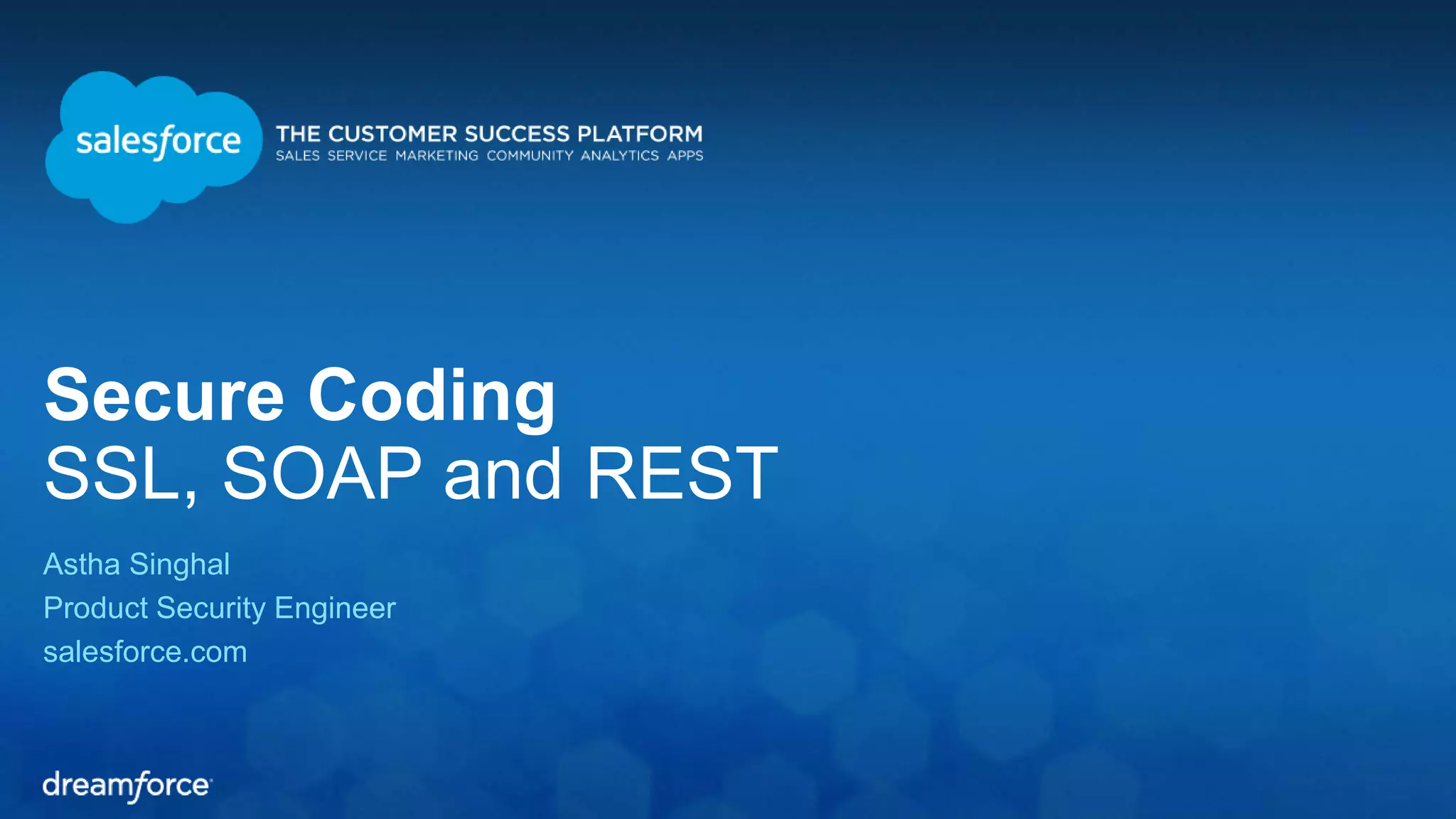 salesforce

THE CUSTOMER SUCCESS PLATFORM
SALES SERVICE MARKETING COMMUNITY ANALYTICS APPS

Secure Coding
SSL, SOAP and REST

Astha Singhal
Product Security Engineer
salesforce.com

dreamforce